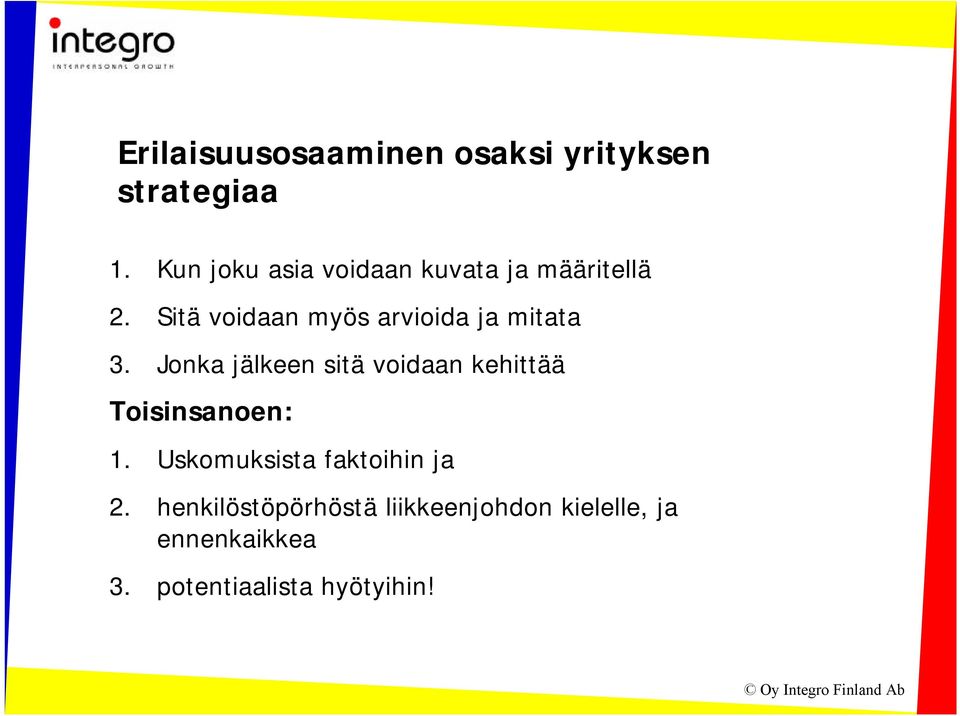 integro
INTERPERSONAL GROWTH

Erilaisuusosaaminen osaksi yrityksen strategiaa

1. Kun joku asia voidaan kuvata ja määritellä
2. Sitä voidaan myös arvioida ja mitata
3. Jonka jälkeen sitä voidaan kehittää

Toisinsanoen:

1. Uskomuksista faktoihin ja
2. henkilöstöpörhöstä liikkeenjohdon kielelle, ja ennenkaikkea
3. potentiaalista hyötyihin!

© Oy Integro Finland Ab